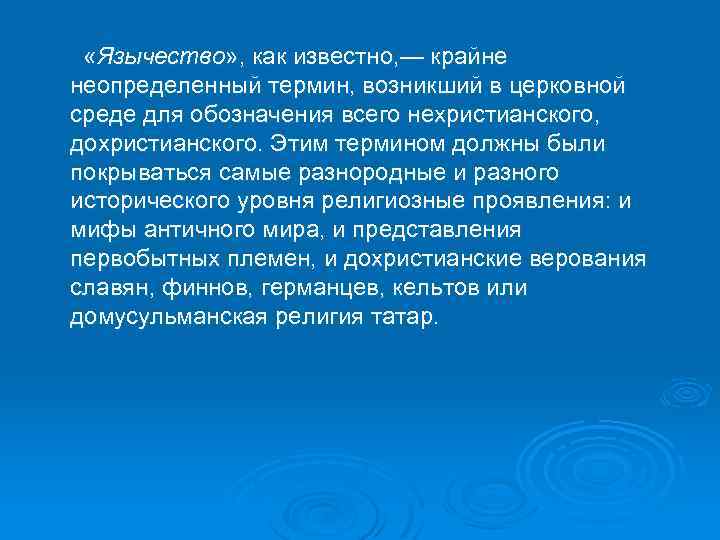 «Язычество», как известно,— крайне неопределенный термин, возникший в церковной среде для обозначения всего нехристианского, дохристианского. Этим термином должны были покрываться самые разнородные и разного исторического уровня религиозные проявления: и мифы античного мира, и представления первобытных племен, и дохристианские верования славян, финнов, германцев, кельтов или домусульманская религия татар.